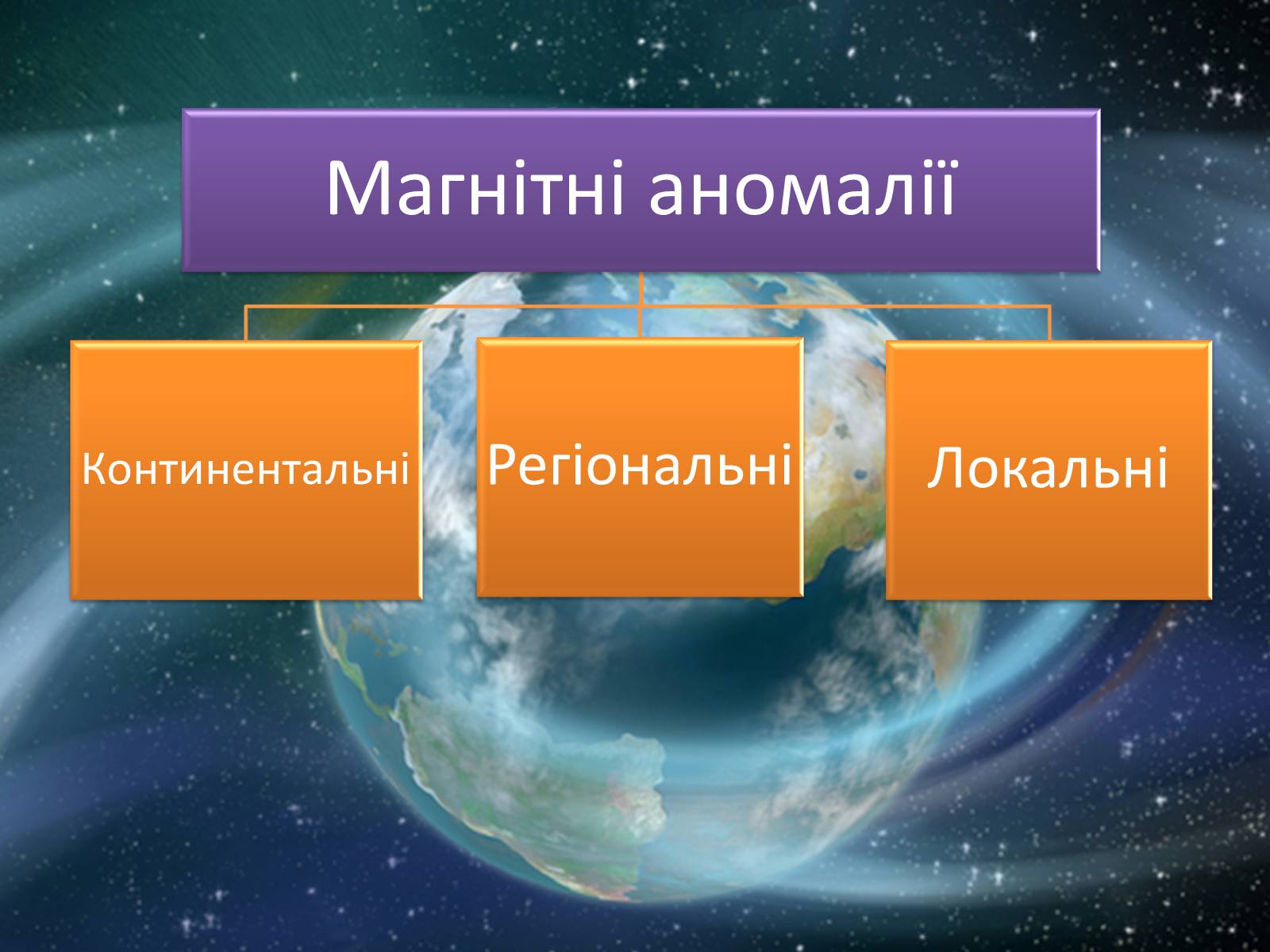 Магнітні аномалії

Континентальні

Регіональні

Локальні